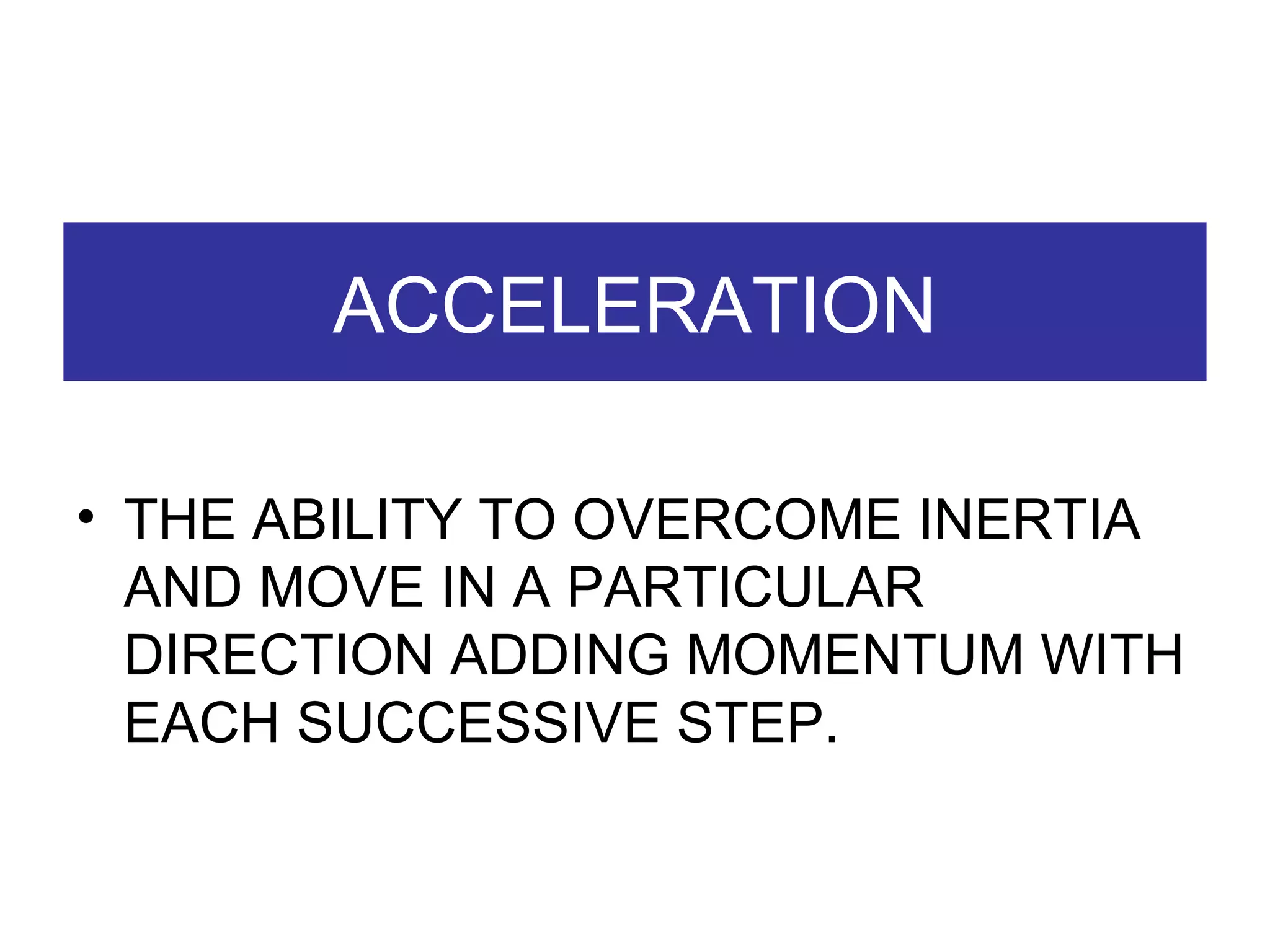 ACCELERATION

• THE ABILITY TO OVERCOME INERTIA AND MOVE IN A PARTICULAR DIRECTION ADDING MOMENTUM WITH EACH SUCCESSIVE STEP.